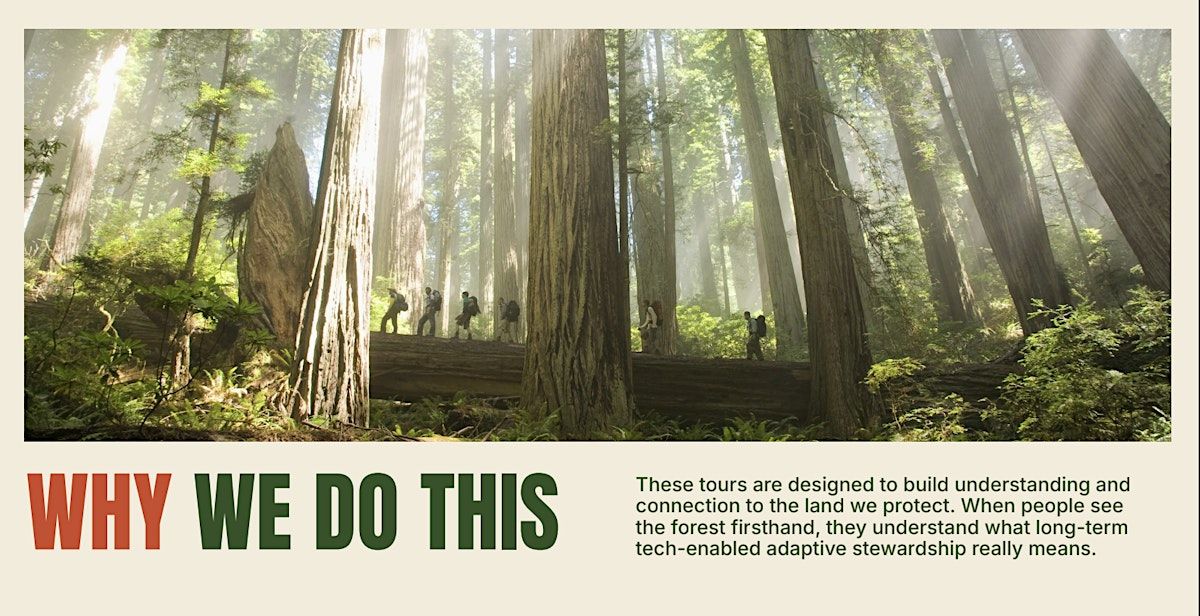 WHY WE DO THIS

These tours are designed to build understanding and connection to the land we protect. When people see the forest firsthand, they understand what long-term tech-enabled adaptive stewardship really means.